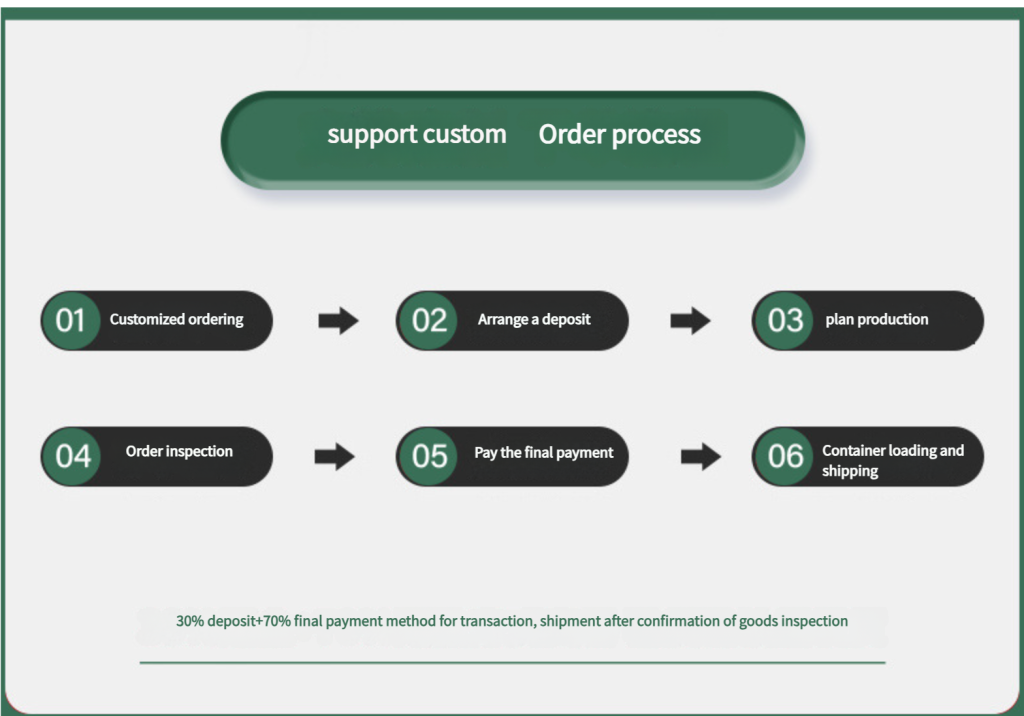 support custom Order process

01 Customized ordering

02 Arrange a deposit

03 plan production

04 Order inspection

05 Pay the final payment

06 Container loading and shipping

30% deposit+70% final payment method for transaction, shipment after confirmation of goods inspection